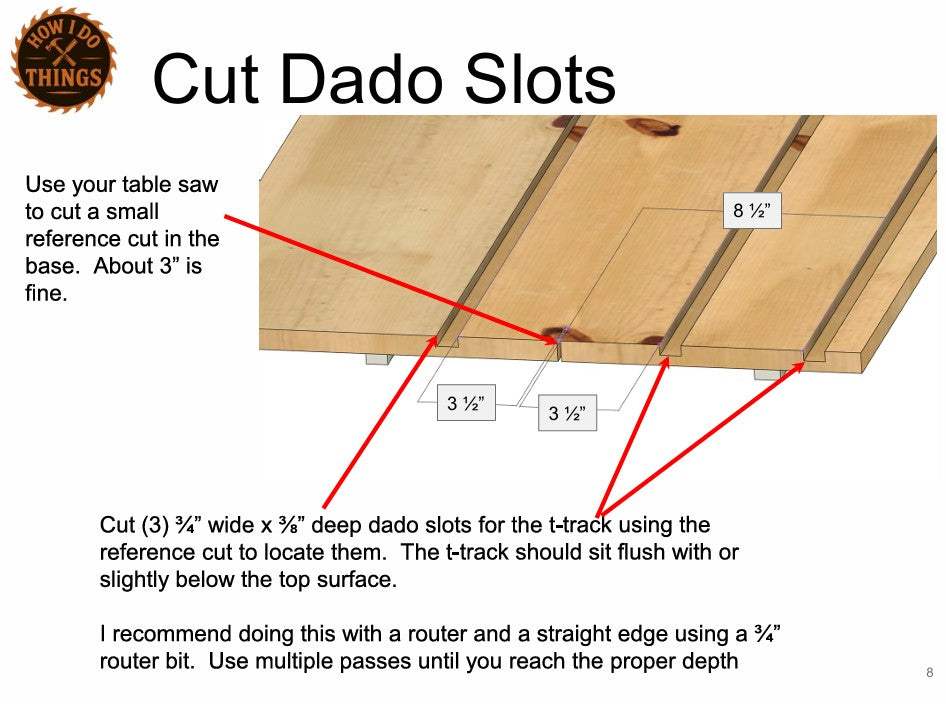 HOW I DO THINGS

Cut Dado Slots

Use your table saw to cut a small reference cut in the base. About 3” is fine.

8 ½”

3 ½”

3 ½”

Cut (3) ¾” wide x ⅜” deep dado slots for the t-track using the reference cut to locate them. The t-track should sit flush with or slightly below the top surface.

I recommend doing this with a router and a straight edge using a ¾” router bit. Use multiple passes until you reach the proper depth

8